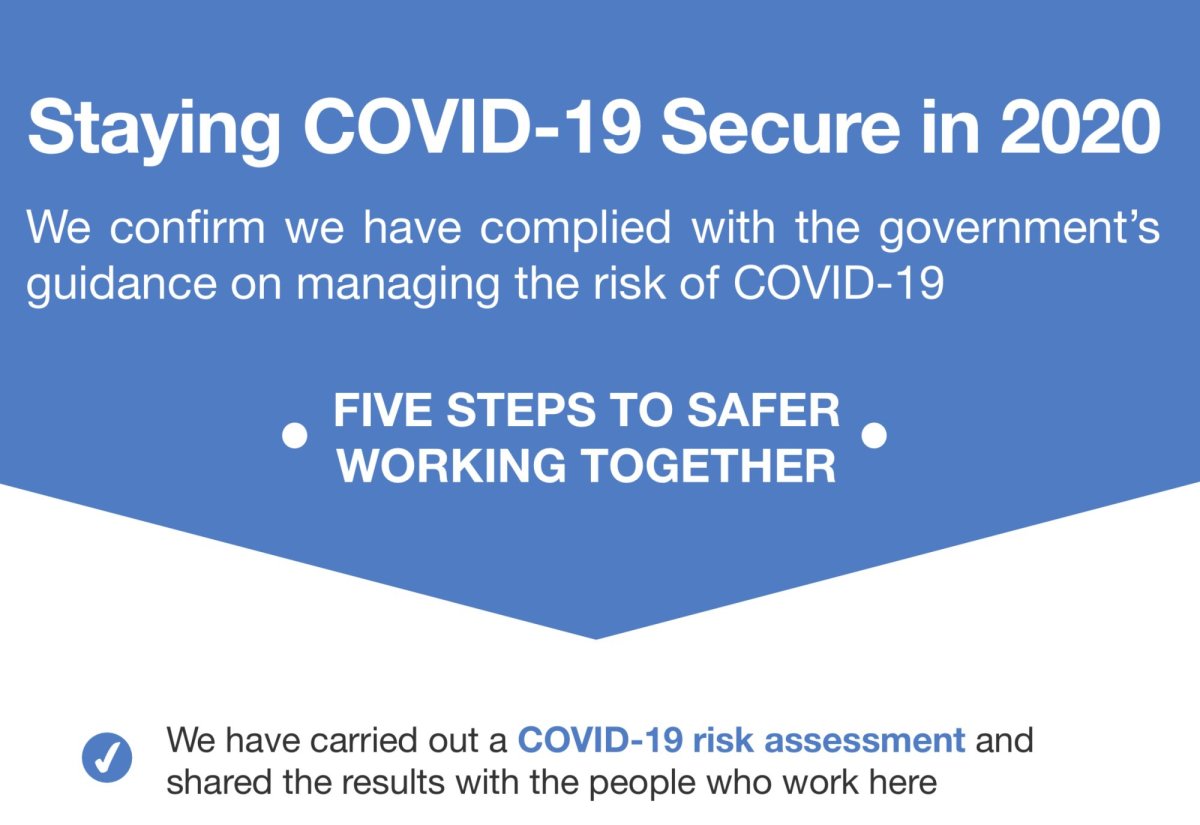 Staying COVID-19 Secure in 2020

We confirm we have complied with the government's guidance on managing the risk of COVID-19

FIVE STEPS TO SAFER WORKING TOGETHER

We have carried out a COVID-19 risk assessment and shared the results with the people who work here